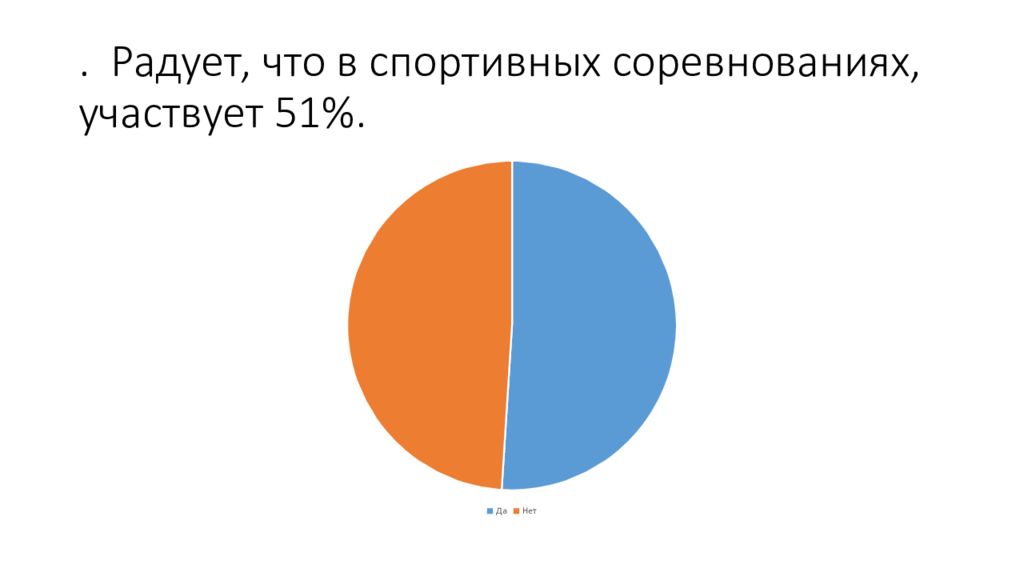 . Радует, что в спортивных соревнованиях, участвует 51%.

Да Нет